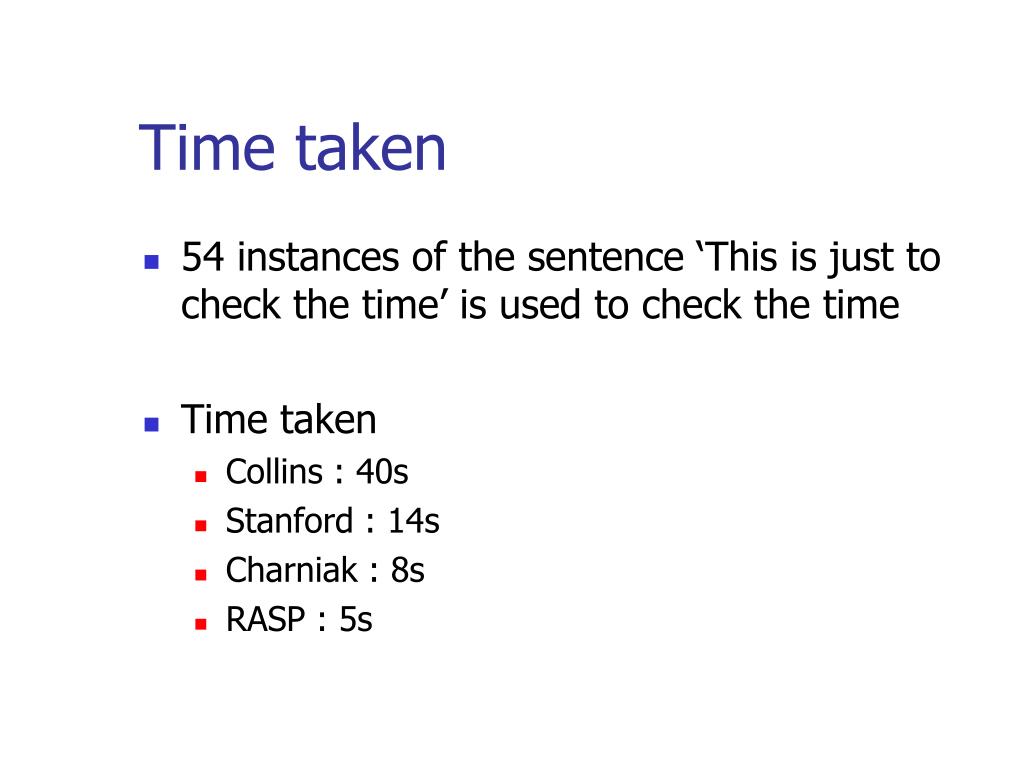 Time taken

- 54 instances of the sentence ‘This is just to check the time’ is used to check the time

- Time taken
  - Collins : 40s
  - Stanford : 14s
  - Charniak : 8s
  - RASP : 5s